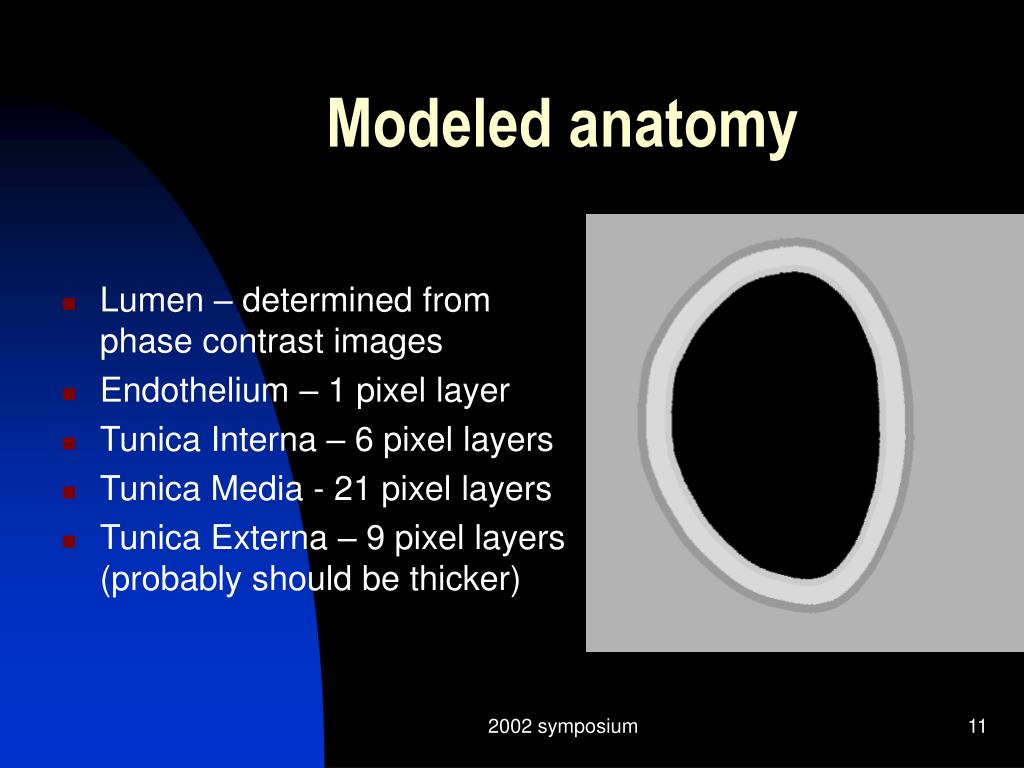 Modeled anatomy

- Lumen – determined from phase contrast images
- Endothelium – 1 pixel layer
- Tunica Interna – 6 pixel layers
- Tunica Media - 21 pixel layers
- Tunica Externa – 9 pixel layers (probably should be thicker)

2002 symposium

11